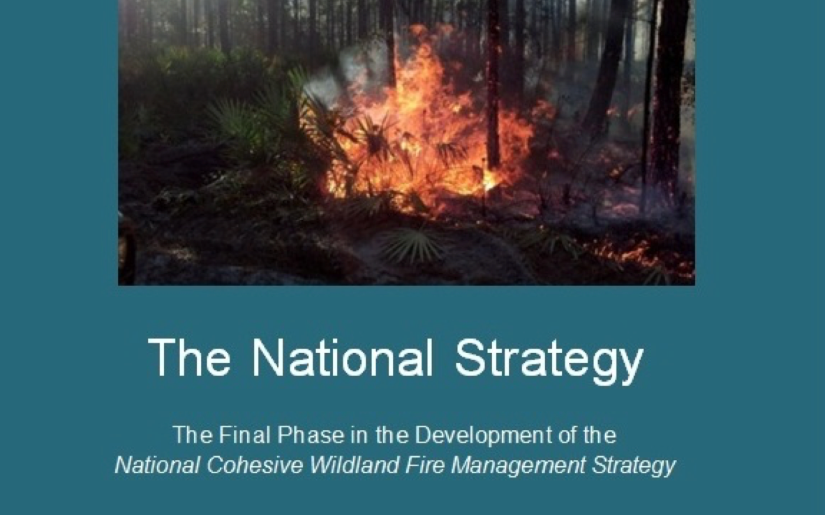 The National Strategy

The Final Phase in the Development of the
National Cohesive Wildland Fire Management Strategy